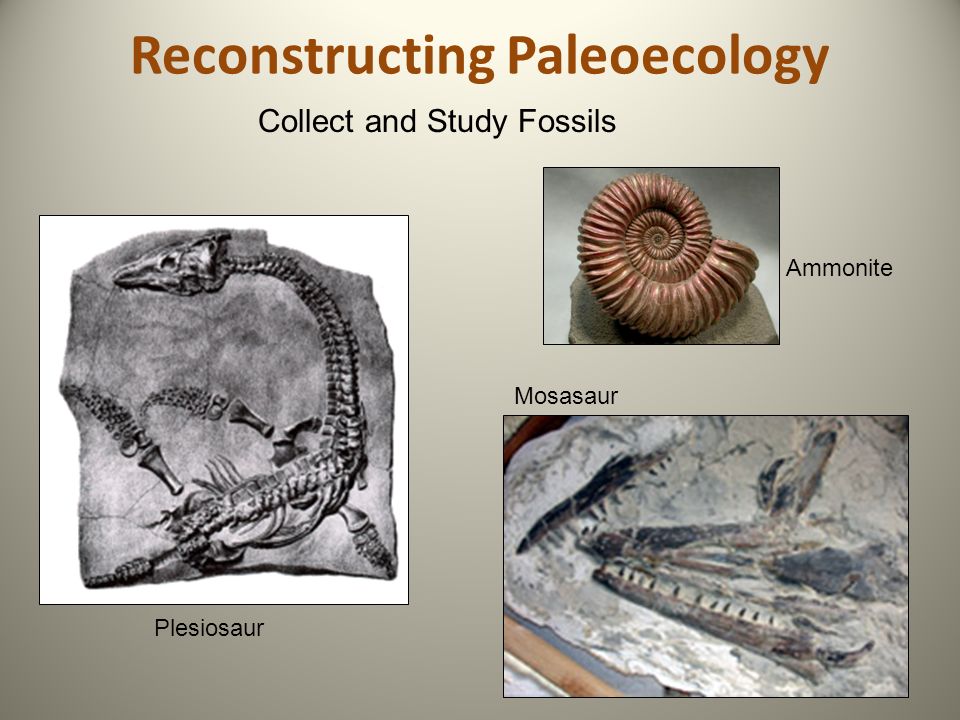 Reconstructing Paleoecology

Collect and Study Fossils

Ammonite

Mosasaur

Plesiosaur